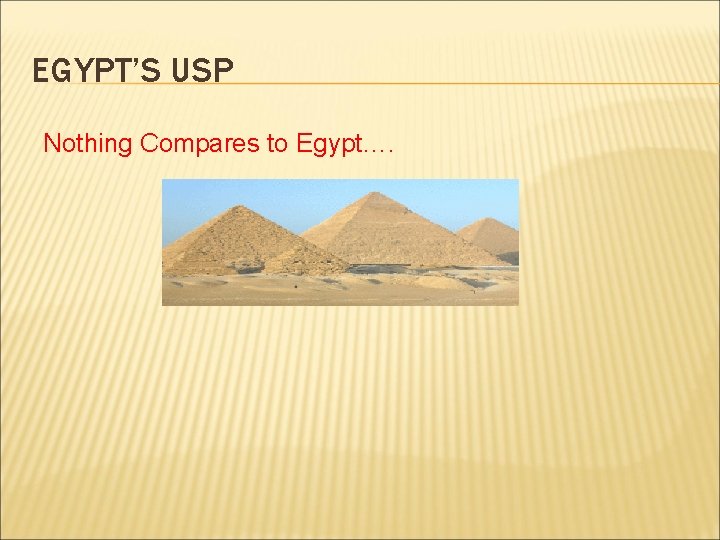 EGYPT'S USP

Nothing Compares to Egypt….